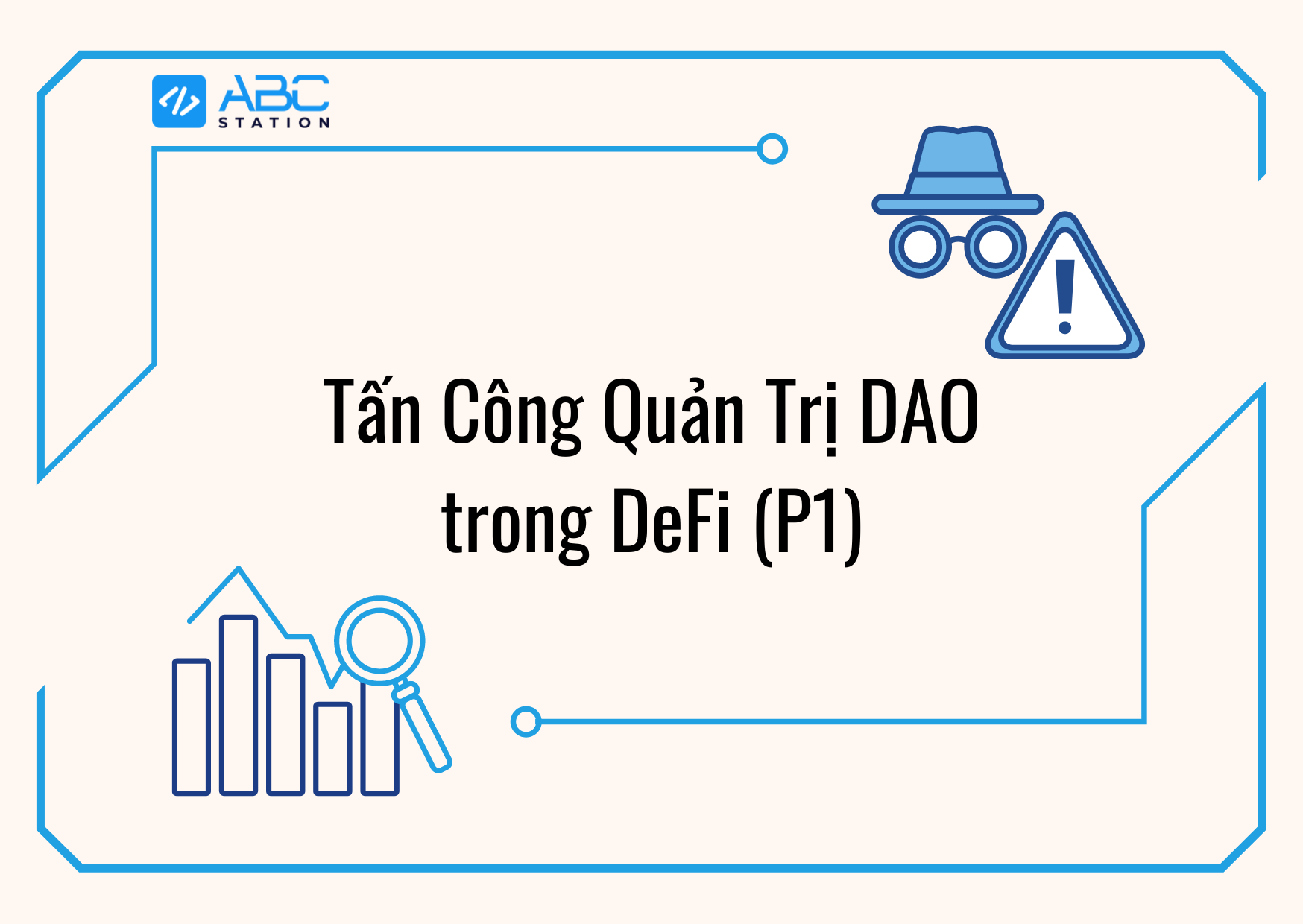 ABC STATION

Tấn Công Quản Trị DAO trong DeFi (P1)